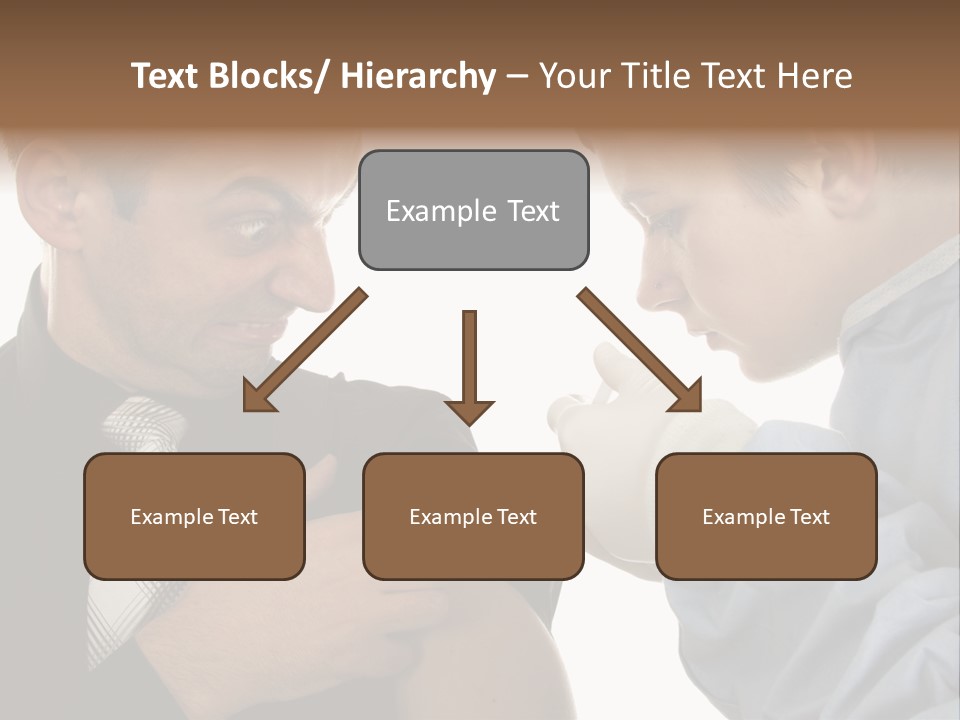 Text Blocks/ Hierarchy – Your Title Text Here

Example Text

Example Text

Example Text

Example Text